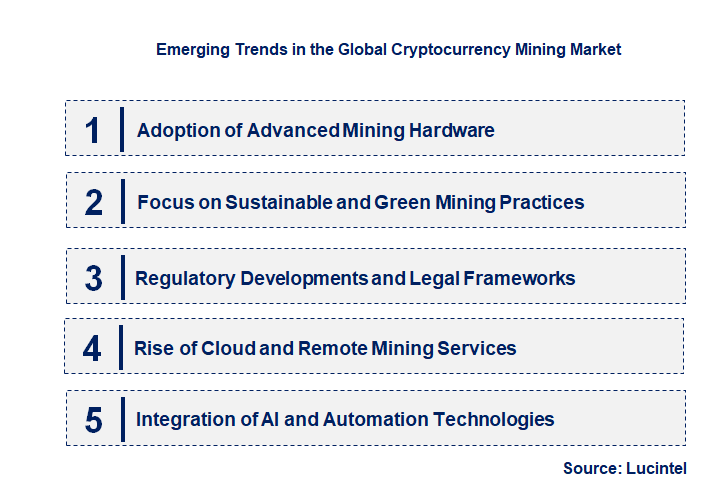 Emerging Trends in the Global Cryptocurrency Mining Market

1 Adoption of Advanced Mining Hardware

2 Focus on Sustainable and Green Mining Practices

3 Regulatory Developments and Legal Frameworks

4 Rise of Cloud and Remote Mining Services

5 Integration of AI and Automation Technologies

Source: Lucintel